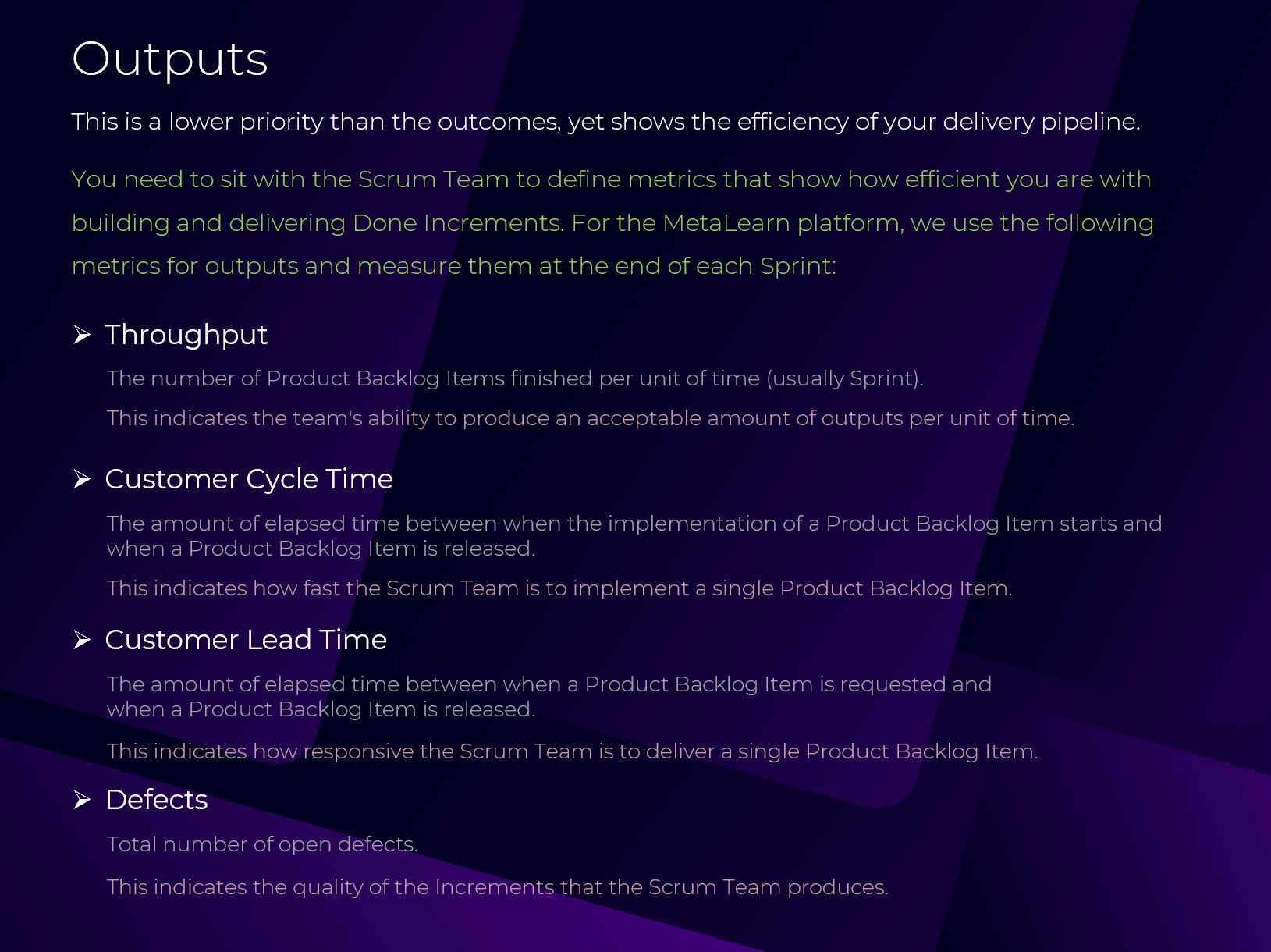 Outputs

This is a lower priority than the outcomes, yet shows the efficiency of your delivery pipeline.

You need to sit with the Scrum Team to define metrics that show how efficient you are with building and delivering Done Increments. For the MetaLearn platform, we use the following metrics for outputs and measure them at the end of each Sprint:

➢ Throughput

The number of Product Backlog Items finished per unit of time (usually Sprint).

This indicates the team's ability to produce an acceptable amount of outputs per unit of time.

➢ Customer Cycle Time

The amount of elapsed time between when the implementation of a Product Backlog Item starts and when a Product Backlog Item is released.

This indicates how fast the Scrum Team is to implement a single Product Backlog Item.

➢ Customer Lead Time

The amount of elapsed time between when a Product Backlog Item is requested and when a Product Backlog Item is released.

This indicates how responsive the Scrum Team is to deliver a single Product Backlog Item.

➢ Defects

Total number of open defects.

This indicates the quality of the Increments that the Scrum Team produces.